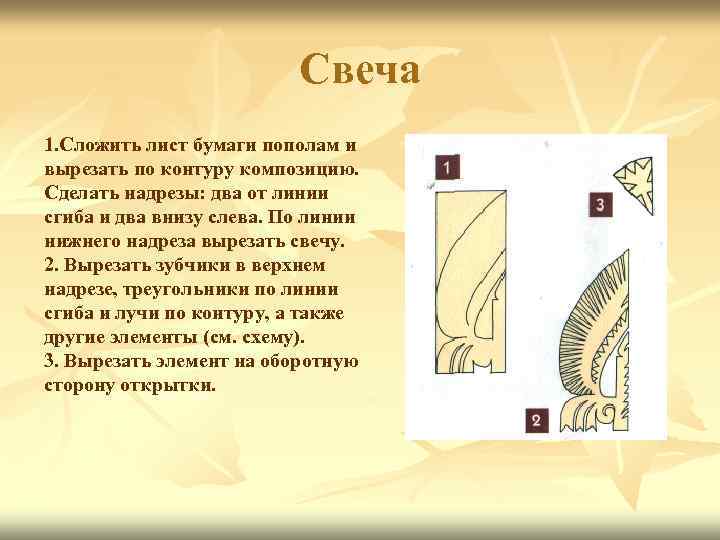 Свеча

1.Сложить лист бумаги пополам и вырезать по контуру композицию. Сделать надрезы: два от линии сгиба и два внизу слева. По линии нижнего надреза вырезать свечу.
2. Вырезать зубчики в верхнем надрезе, треугольники по линии сгиба и лучи по контуру, а также другие элементы (см. схему).
3. Вырезать элемент на оборотную сторону открытки.

1

3

2